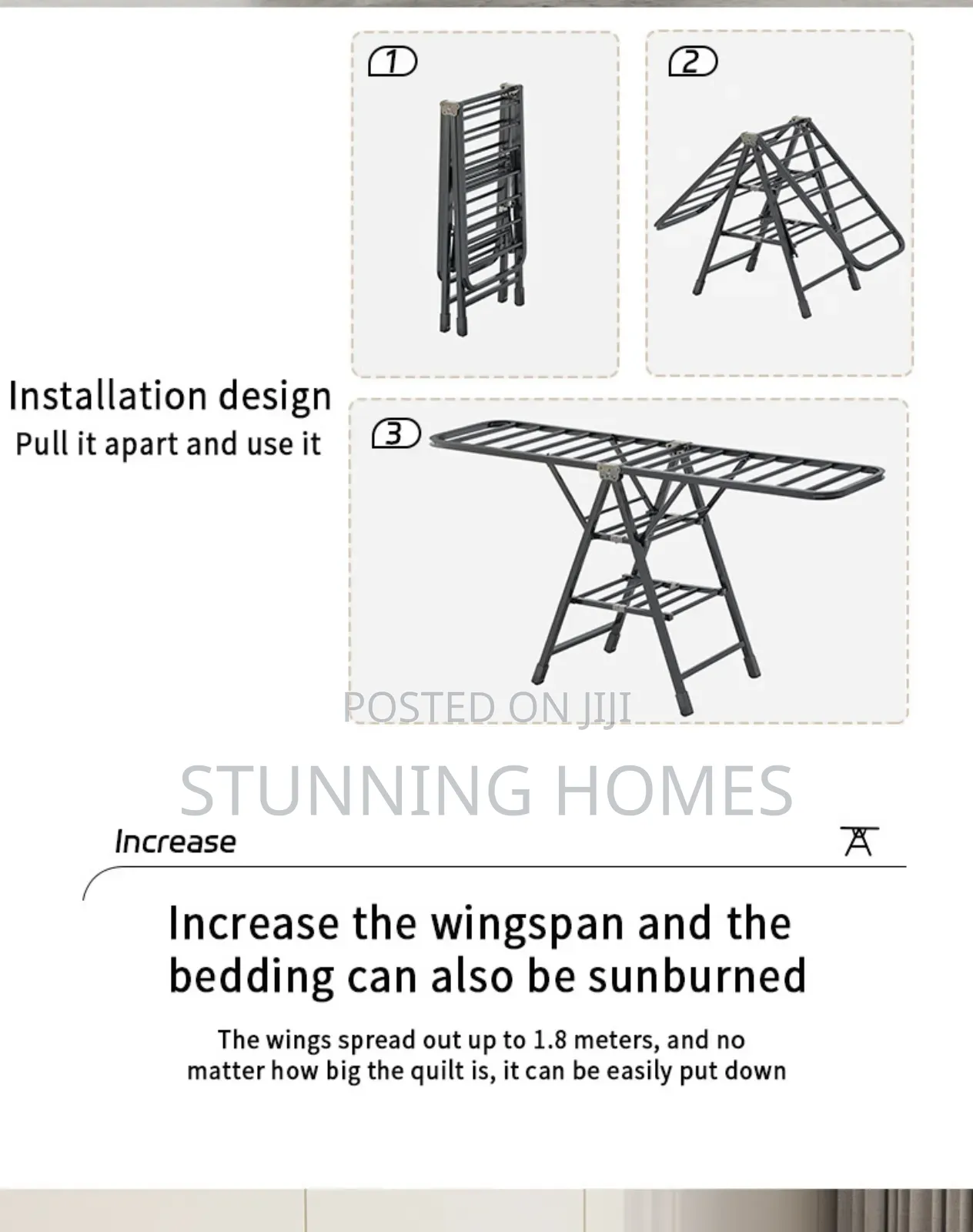 1

2

Installation design
Pull it apart and use it

3

POSTED ON JIJI

STUNNING HOMES

Increase

Increase the wingspan and the bedding can also be sunburned

The wings spread out up to 1.8 meters, and no matter how big the quilt is, it can be easily put down